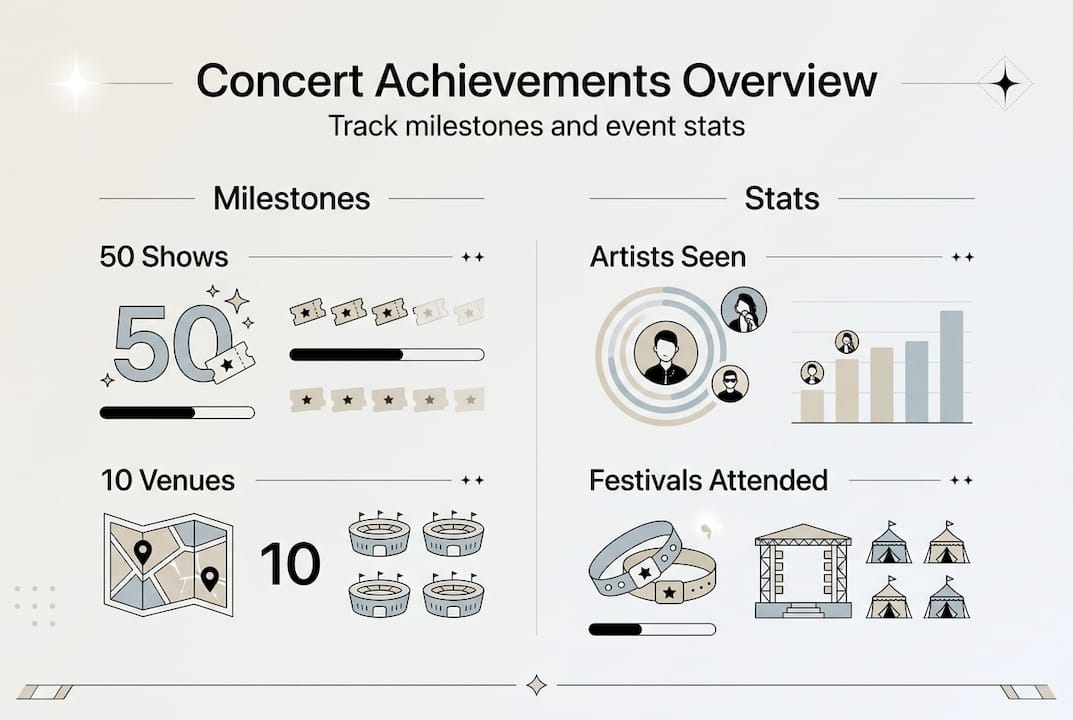 Concert Achievements Overview
Track milestones and event stats

Milestones

50 Shows

50

10 Venues

10

Stats

Artists Seen

Festivals Attended